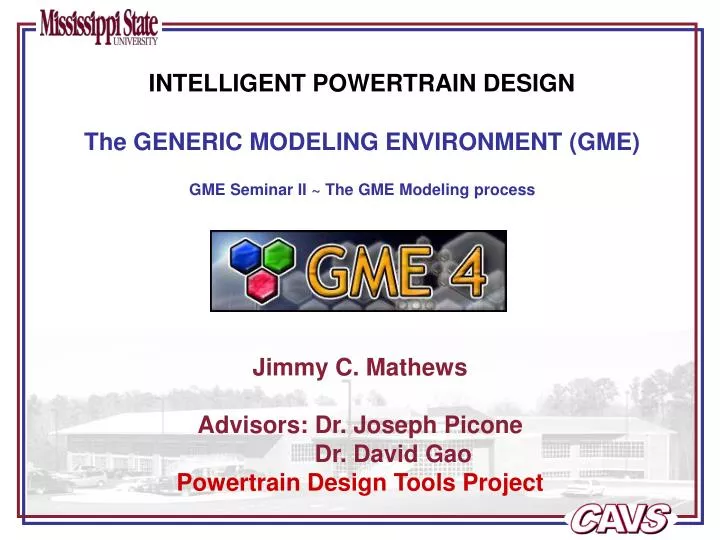 Mississippi State
UNIVERSITY

INTELLIGENT POWERTRAIN DESIGN

The GENERIC MODELING ENVIRONMENT (GME)

GME Seminar II ~ The GME Modeling process

GME 4

Jimmy C. Mathews

Advisors: Dr. Joseph Picone
Dr. David Gao
Powertrain Design Tools Project

CAVS